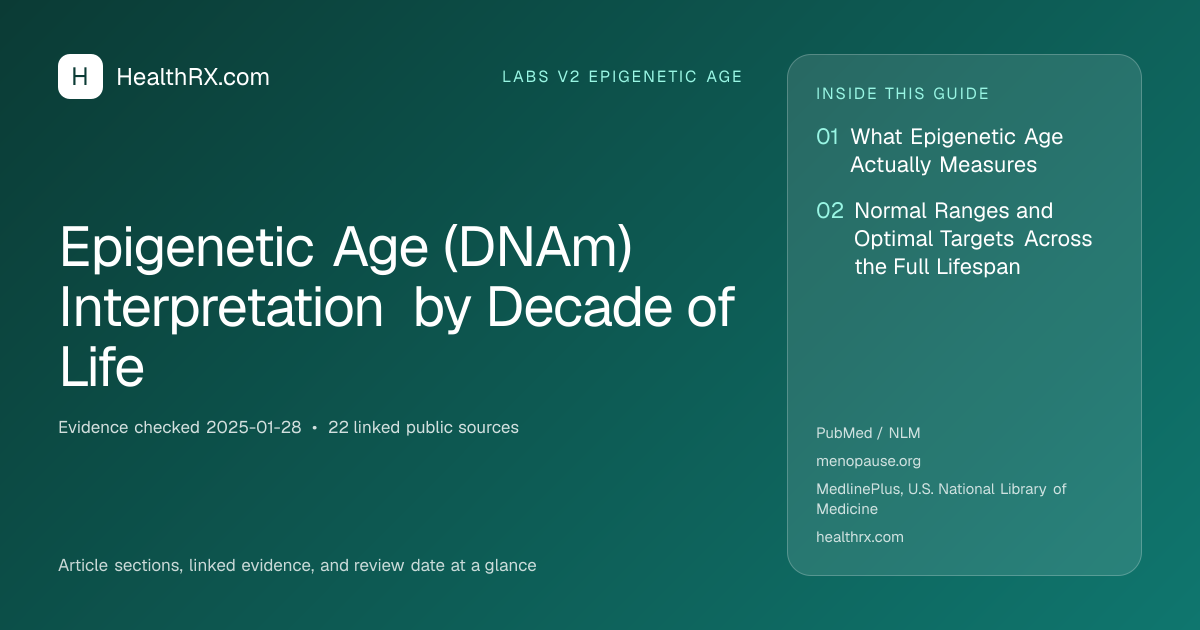 H HealthRX.com

LABS V2 EPIGENETIC AGE

Epigenetic Age (DNAm) Interpretation by Decade of Life

Evidence checked 2025-01-28 • 22 linked public sources

Article sections, linked evidence, and review date at a glance

INSIDE THIS GUIDE

01 What Epigenetic Age Actually Measures

02 Normal Ranges and Optimal Targets Across the Full Lifespan

PubMed / NLM

menopause.org

MedlinePlus, U.S. National Library of Medicine

healthrx.com